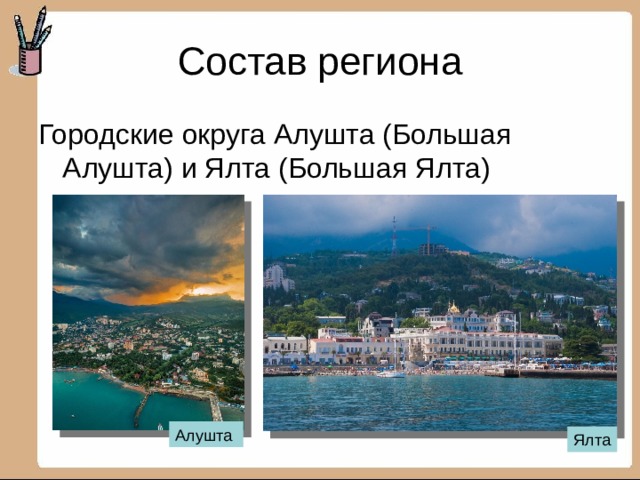 Состав региона

Городские округа Алушта (Большая Алушта) и Ялта (Большая Ялта)

Алушта

Ялта